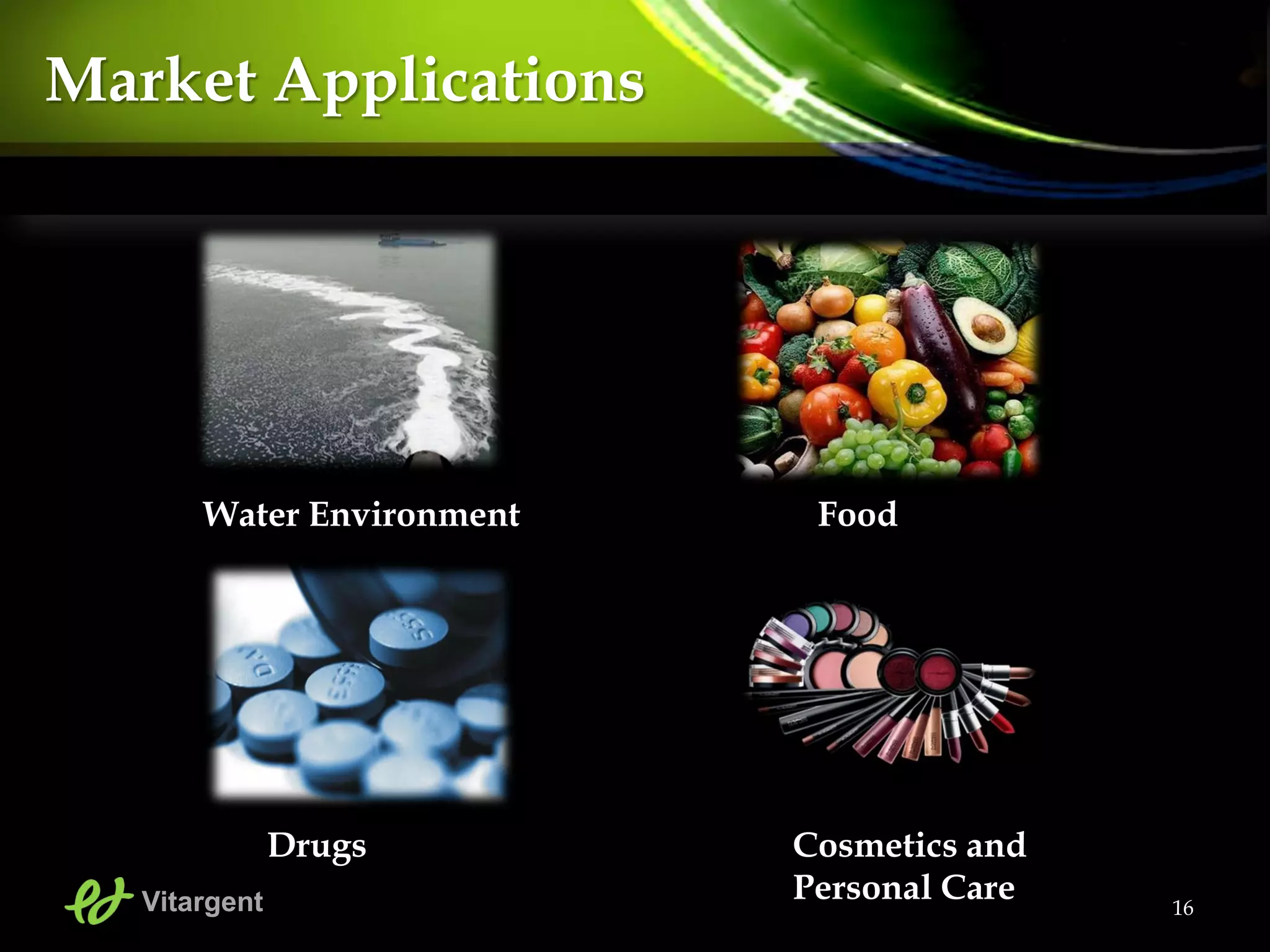 Market Applications

Water Environment

Food

Drugs

Cosmetics and Personal Care

Vitargent

16